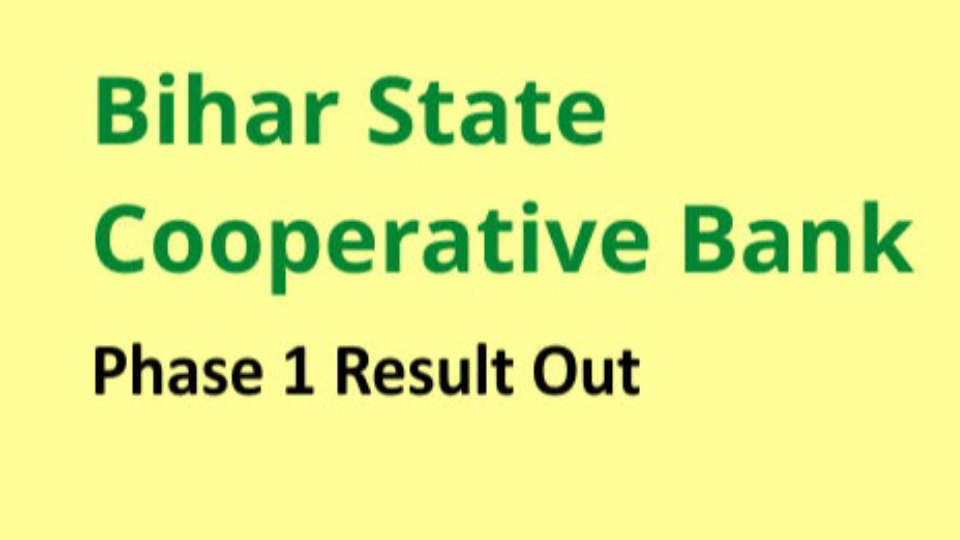 Bihar State Cooperative Bank

Phase 1 Result Out